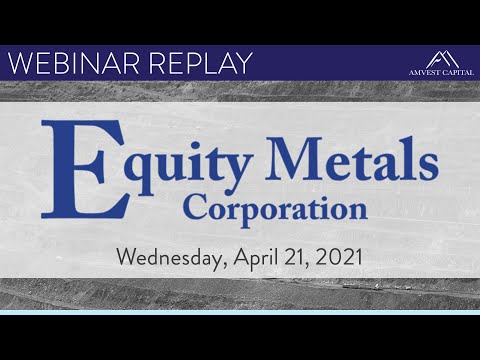 WEBINAR REPLAY

AMVEST CAPITAL

Equity Metals
Corporation

Wednesday, April 21, 2021